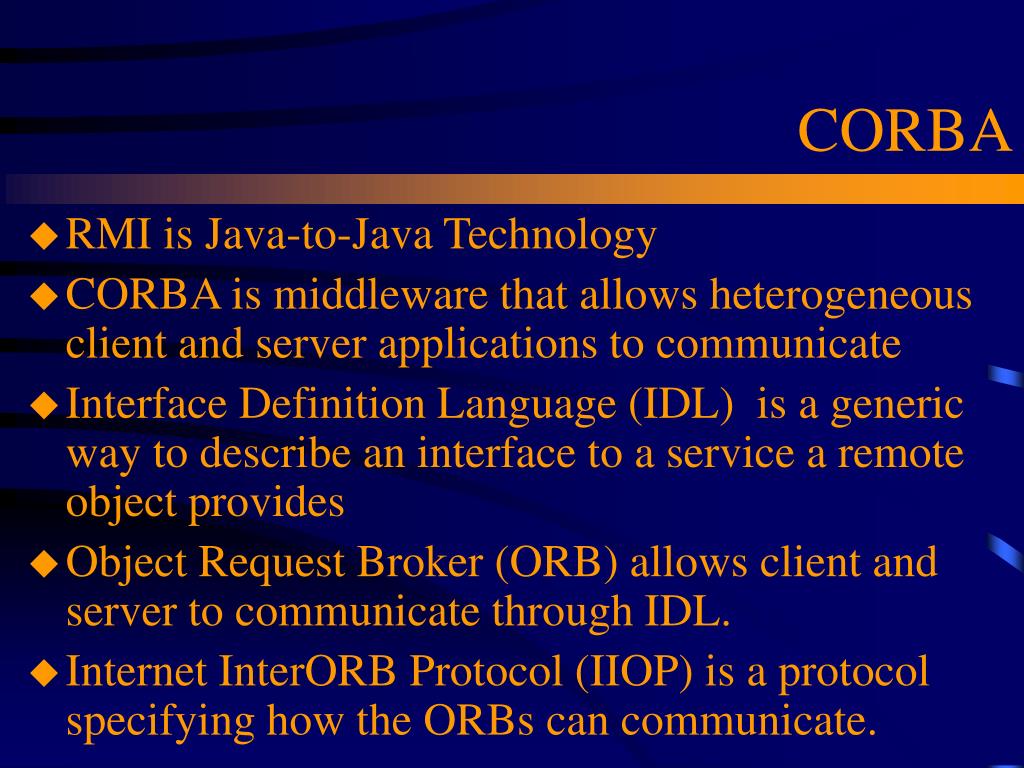 CORBA

◆ RMI is Java-to-Java Technology

◆ CORBA is middleware that allows heterogeneous client and server applications to communicate

◆ Interface Definition Language (IDL) is a generic way to describe an interface to a service a remote object provides

◆ Object Request Broker (ORB) allows client and server to communicate through IDL.

◆ Internet InterORB Protocol (IIOP) is a protocol specifying how the ORBs can communicate.